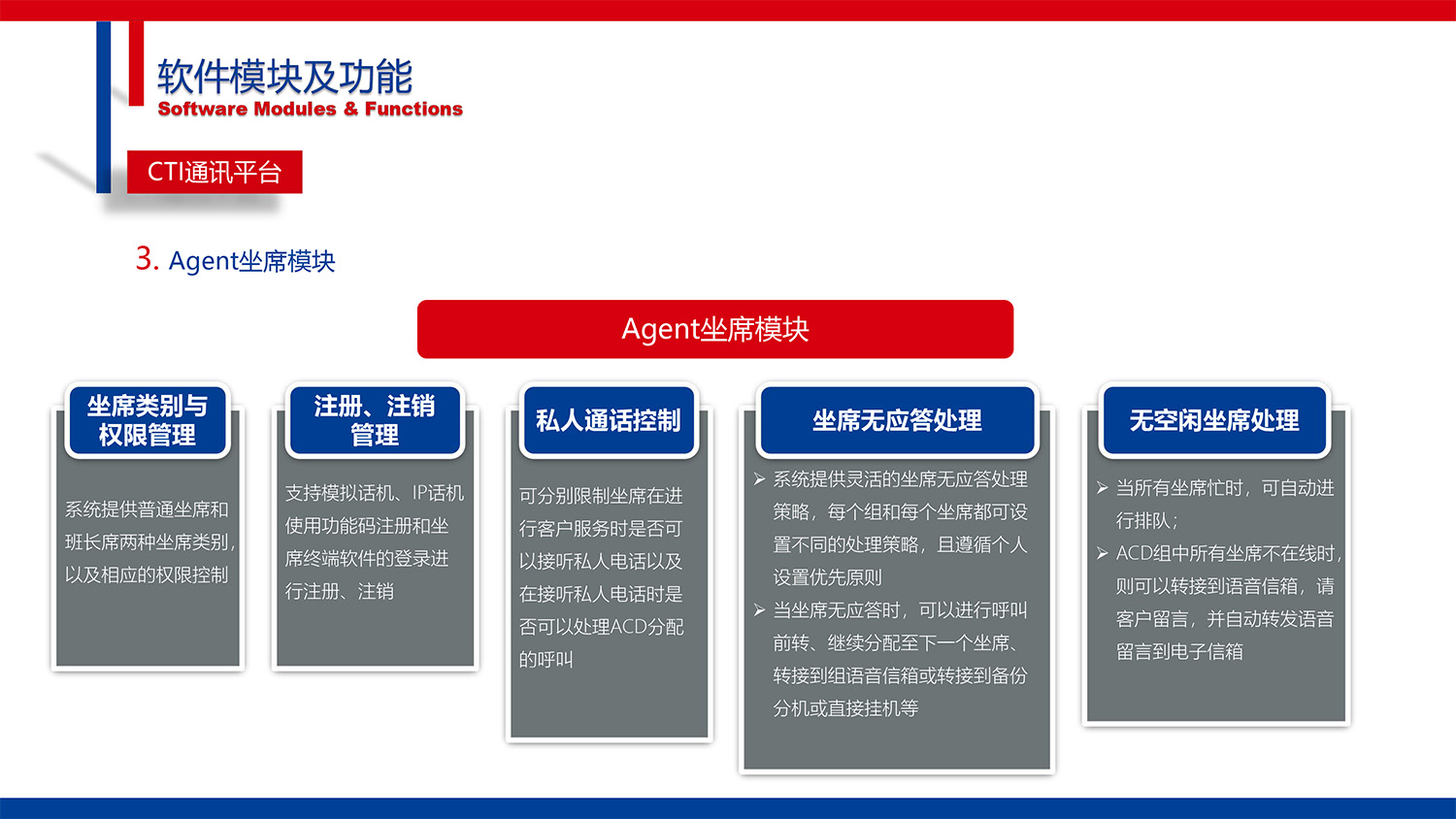 软件模块及功能
Software Modules & Functions

CTI通讯平台

3. Agent坐席模块

Agent坐席模块

坐席类别与权限管理

系统提供普通坐席和班长席两种坐席类别，以及相应的权限控制

注册、注销管理

支持模拟话机、IP话机使用功能码注册和坐席终端软件的登录进行注册、注销

私人通话控制

可分别限制坐席在进行客户服务时是否可以接听私人电话以及在接听私人电话时是否可以处理ACD分配的呼叫

坐席无应答处理

➢ 系统提供灵活的坐席无应答处理策略，每个组和每个坐席都可设置不同的处理策略，且遵循个人设置优先原则
➢ 当坐席无应答时，可以进行呼叫前转、继续分配至下一个坐席、转接到组语音信箱或转接到备份分机或直接挂机等

无空闲坐席处理

➢ 当所有坐席忙时，可自动进行排队；
➢ ACD组中所有坐席不在线时，则可以转接到语音信箱，请客户留言，并自动转发语音留言到电子信箱